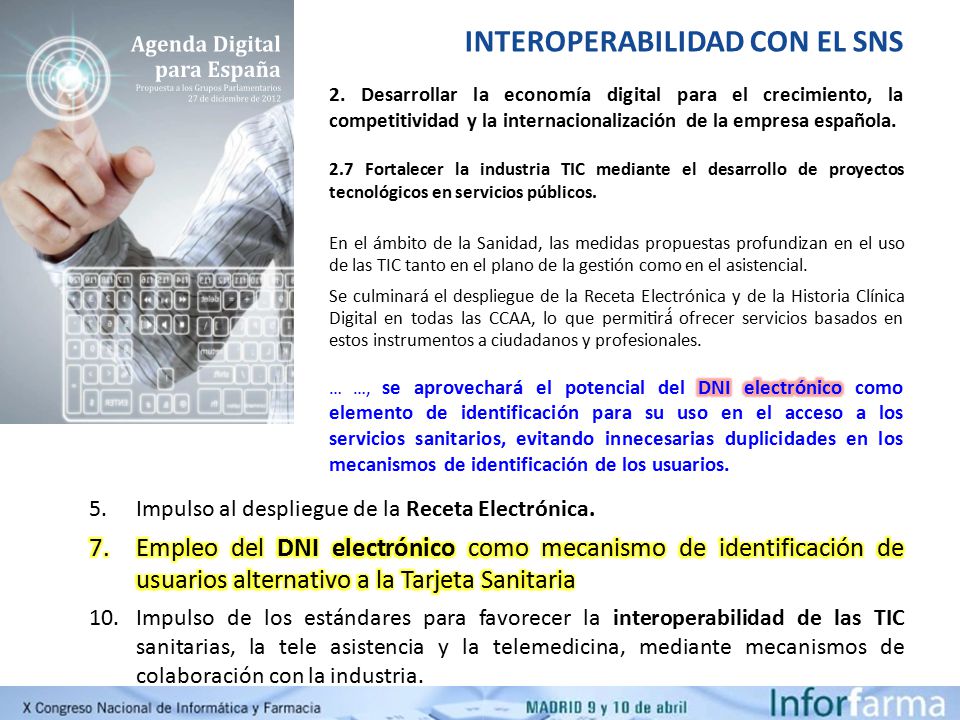 Agenda Digital para España
Propuesta a los Grupos Parlamentarios
27 de diciembre de 2012

INTEROPERABILIDAD CON EL SNS

2. Desarrollar la economía digital para el crecimiento, la competitividad y la internacionalización de la empresa española.

2.7 Fortalecer la industria TIC mediante el desarrollo de proyectos tecnológicos en servicios públicos.

En el ámbito de la Sanidad, las medidas propuestas profundizan en el uso de las TIC tanto en el plano de la gestión como en el asistencial.

Se culminará el despliegue de la Receta Electrónica y de la Historia Clínica Digital en todas las CCAA, lo que permitirá ofrecer servicios basados en estos instrumentos a ciudadanos y profesionales.

… …, se aprovechará el potencial del DNI electrónico como elemento de identificación para su uso en el acceso a los servicios sanitarios, evitando innecesarias duplicidades en los mecanismos de identificación de los usuarios.

5. Impulso al despliegue de la Receta Electrónica.

7. Empleo del DNI electrónico como mecanismo de identificación de usuarios alternativo a la Tarjeta Sanitaria

10. Impulso de los estándares para favorecer la interoperabilidad de las TIC sanitarias, la tele asistencia y la telemedicina, mediante mecanismos de colaboración con la industria.

X Congreso Nacional de Informática y Farmacia
MADRID 9 y 10 de abril
Inforfarma